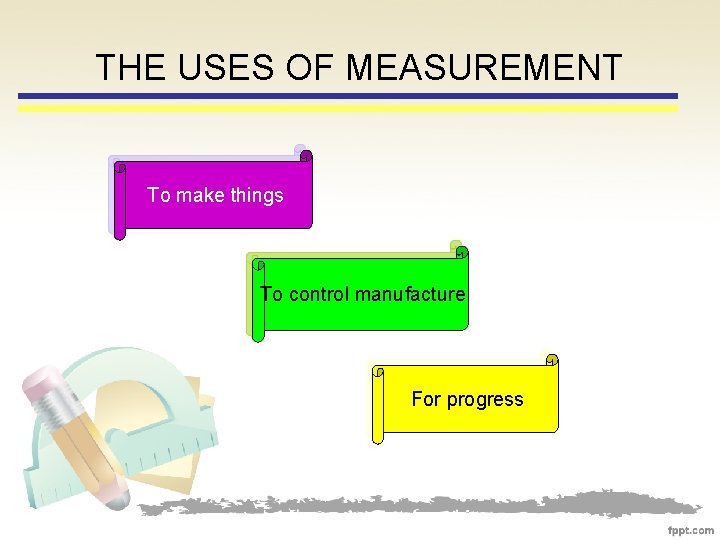 THE USES OF MEASUREMENT

To make things

To control manufacture

For progress

fppt.com